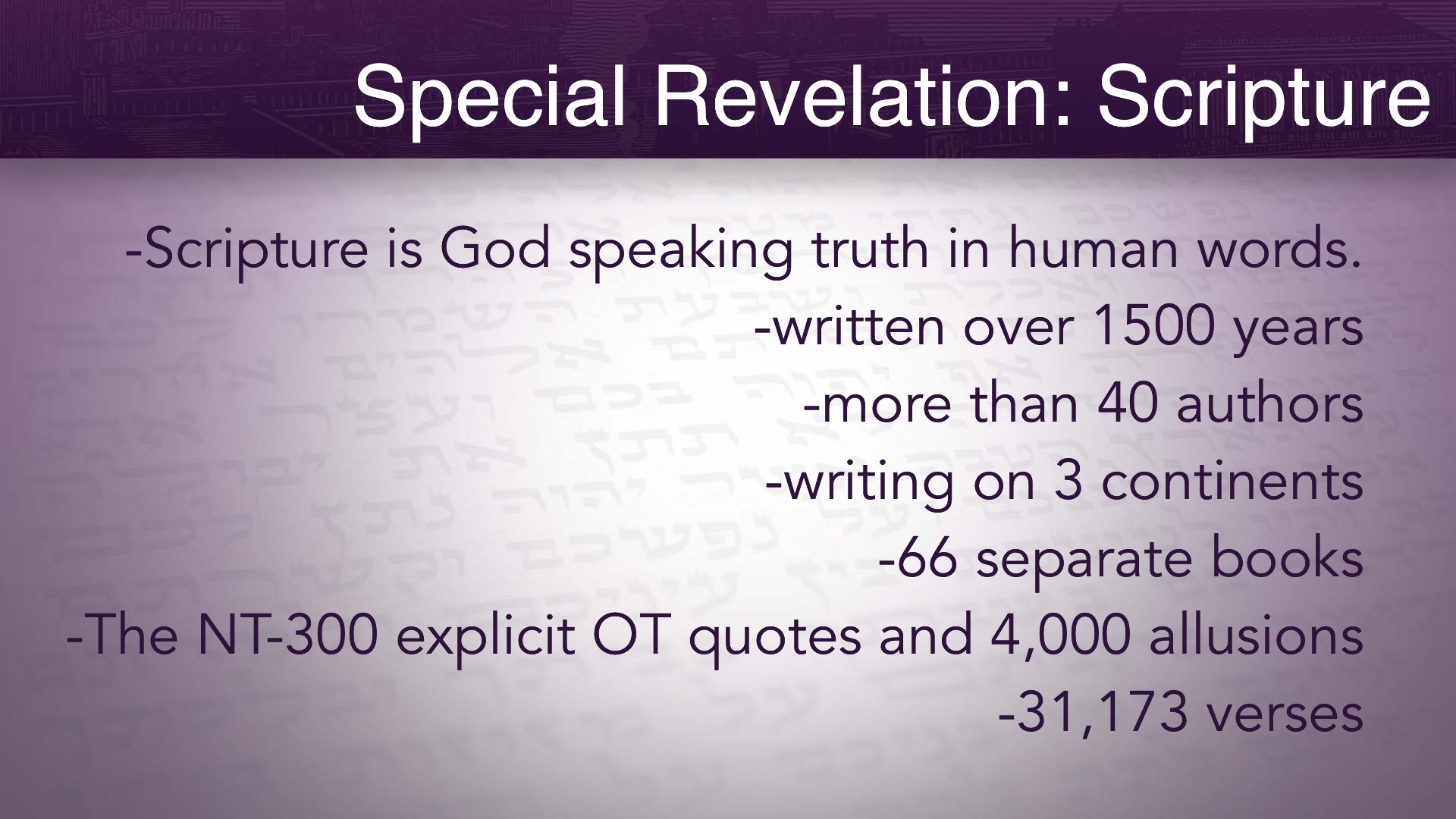 Special Revelation: Scripture

-Scripture is God speaking truth in human words.

-written over 1500 years

-more than 40 authors

-writing on 3 continents

-66 separate books

-The NT-300 explicit OT quotes and 4,000 allusions

-31,173 verses